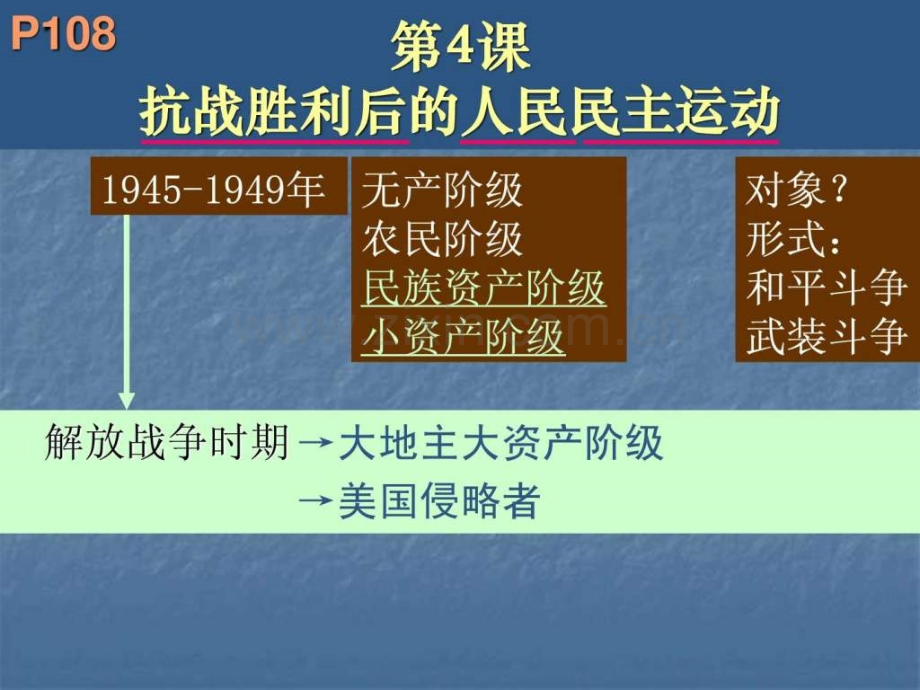 P108

第4课
抗战胜利后的人民民主运动

1945-1949年

无产阶级
农民阶级
民族资产阶级
小资产阶级

对象？
形式：
和平斗争
武装斗争

解放战争时期 →大地主大资产阶级
→美国侵略者